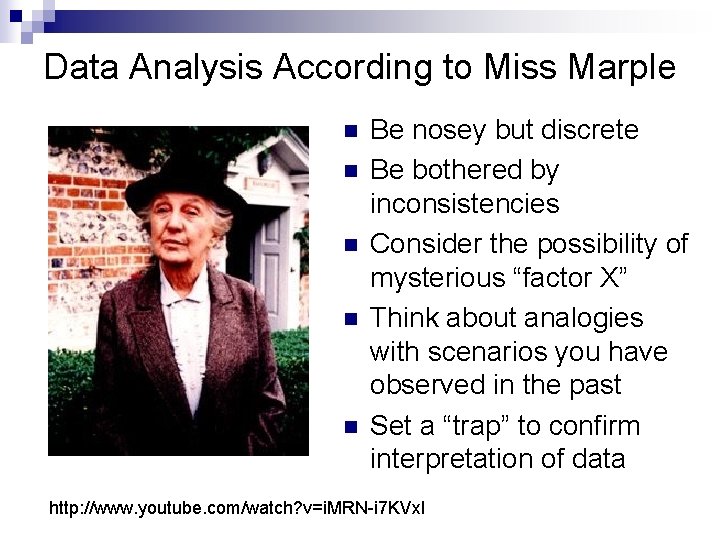 Data Analysis According to Miss Marple

- Be nosey but discrete
- Be bothered by inconsistencies
- Consider the possibility of mysterious “factor X”
- Think about analogies with scenarios you have observed in the past
- Set a “trap” to confirm interpretation of data

http://www.youtube.com/watch?v=iMRN-i7KVxI